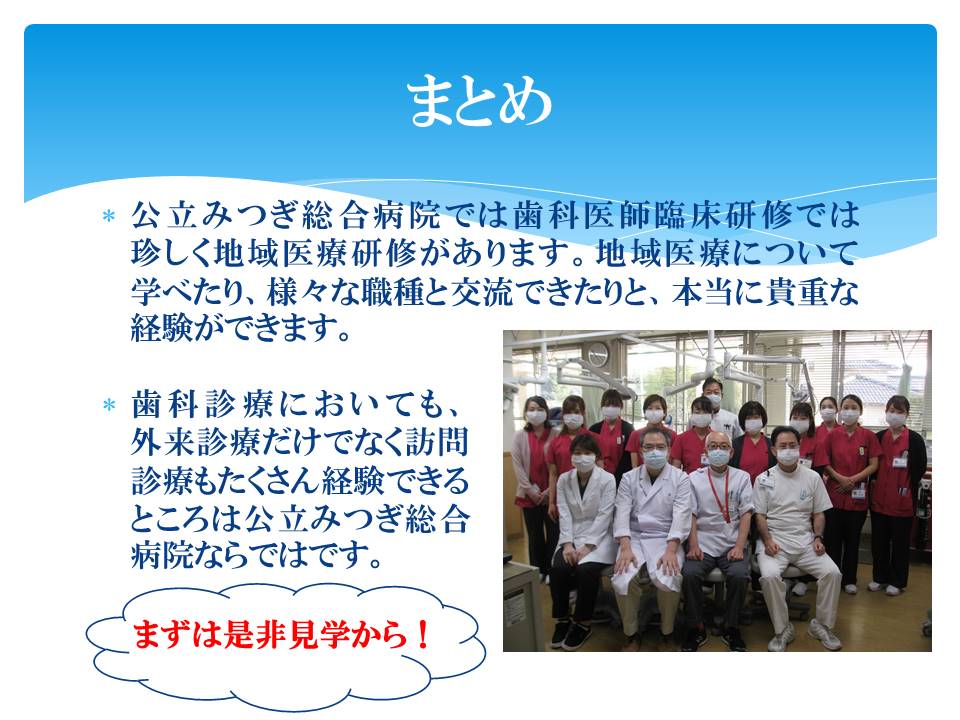 まとめ

＊ 公立みつぎ総合病院では歯科医師臨床研修では珍しく地域医療研修があります。地域医療について学べたり、様々な職種と交流できたりと、本当に貴重な経験ができます。

＊ 歯科診療においても、外来診療だけでなく訪問診療もたくさん経験できるところは公立みつぎ総合病院ならではです。

まずは是非見学から！